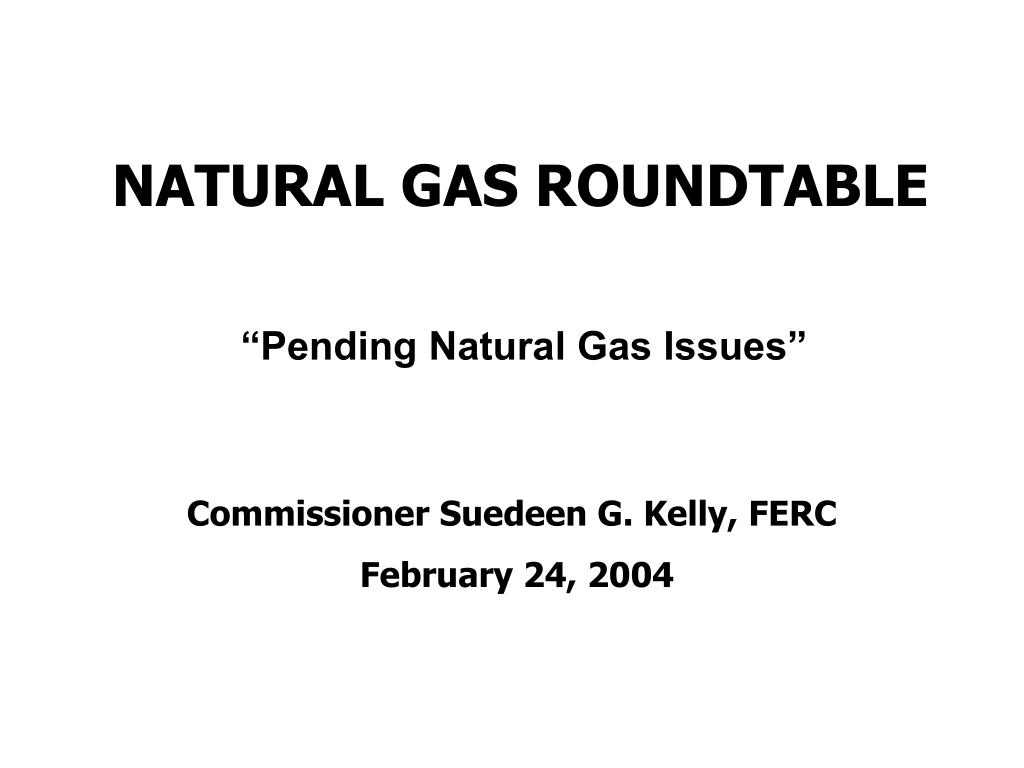 NATURAL GAS ROUNDTABLE

“Pending Natural Gas Issues”

Commissioner Suedeen G. Kelly, FERC

February 24, 2004